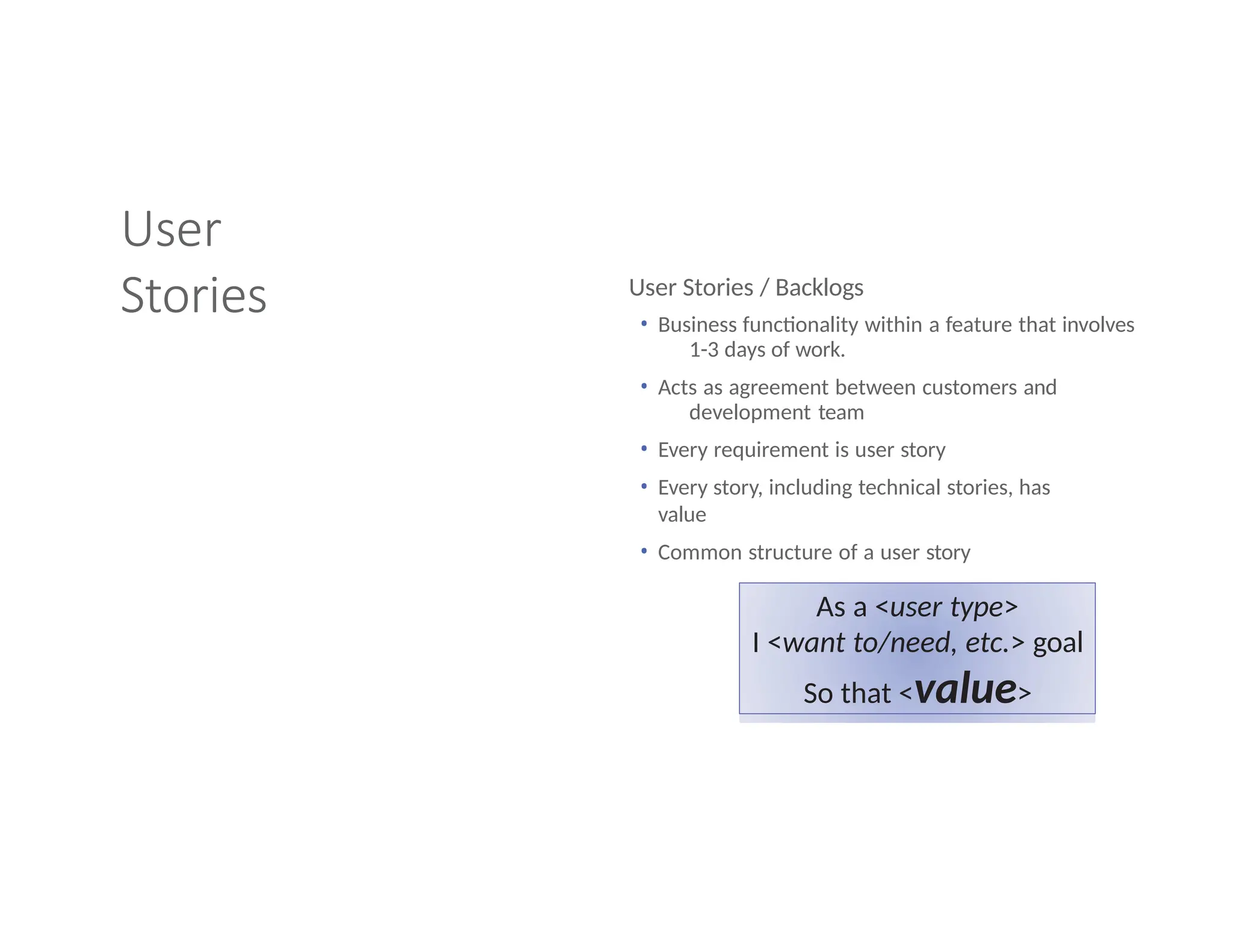 User Stories

User Stories / Backlogs

• Business functionality within a feature that involves 1-3 days of work.

• Acts as agreement between customers and development team

• Every requirement is user story

• Every story, including technical stories, has value

• Common structure of a user story

As a <user type>
I <want to/need, etc.> goal
So that <value>